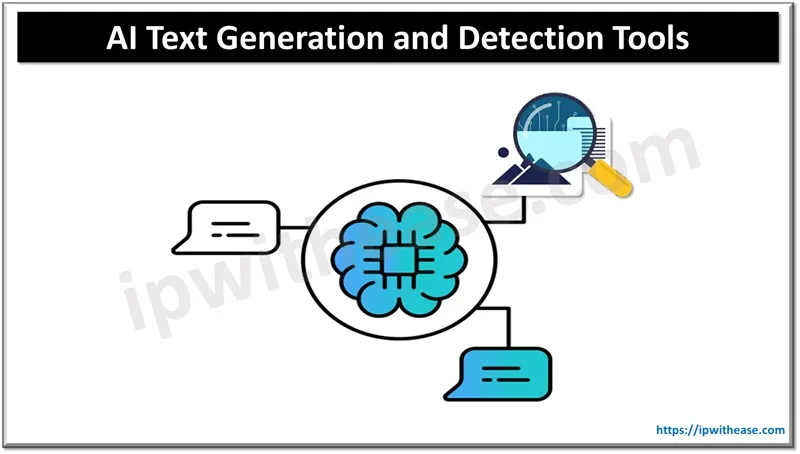 AI Text Generation and Detection Tools

ipwithease.com

https://ipwithease.com